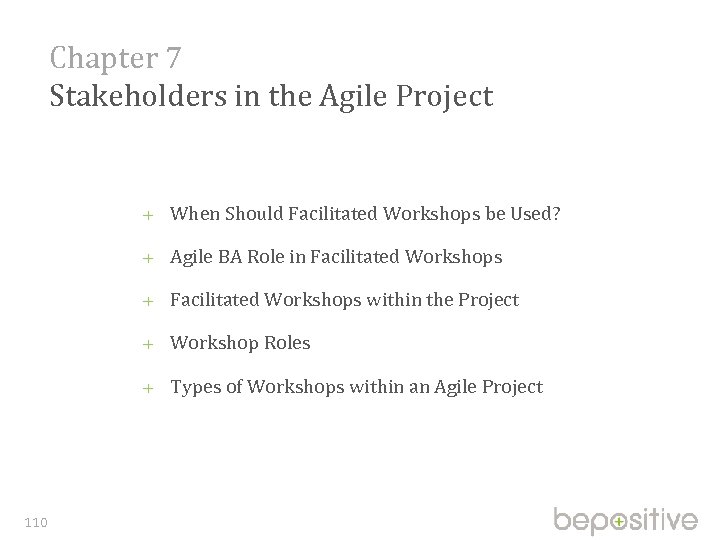 Chapter 7
Stakeholders in the Agile Project

+ When Should Facilitated Workshops be Used?

+ Agile BA Role in Facilitated Workshops

+ Facilitated Workshops within the Project

+ Workshop Roles

+ Types of Workshops within an Agile Project

110

bepositive